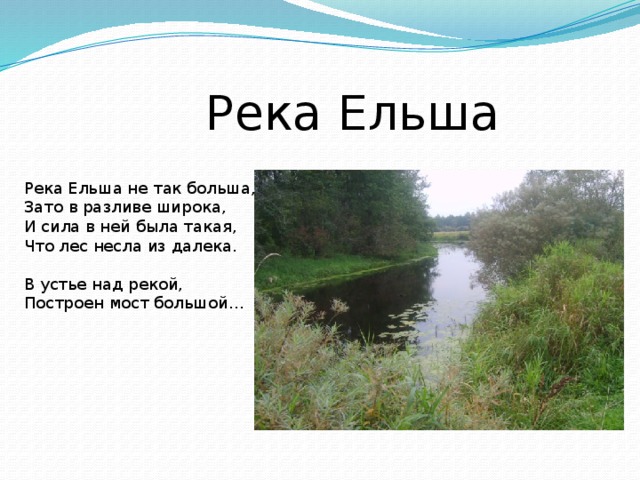 Река Ельша

Река Ельша не так больша,
Зато в разливе широка,
И сила в ней была такая,
Что лес несла из далека.

В устье над рекой,
Построен мост большой…